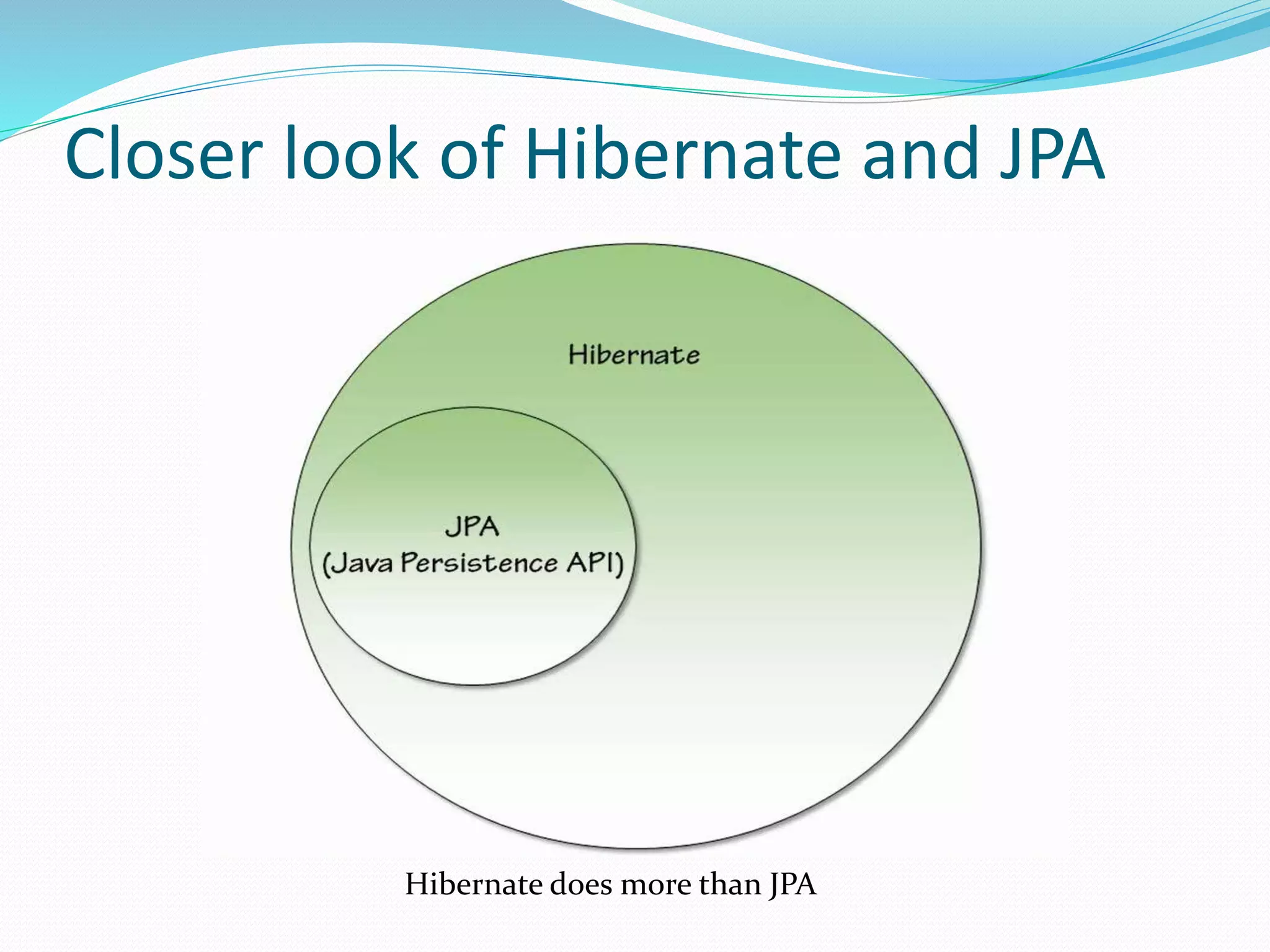 Closer look of Hibernate and JPA

Hibernate

JPA
(Java Persistence API)

Hibernate does more than JPA